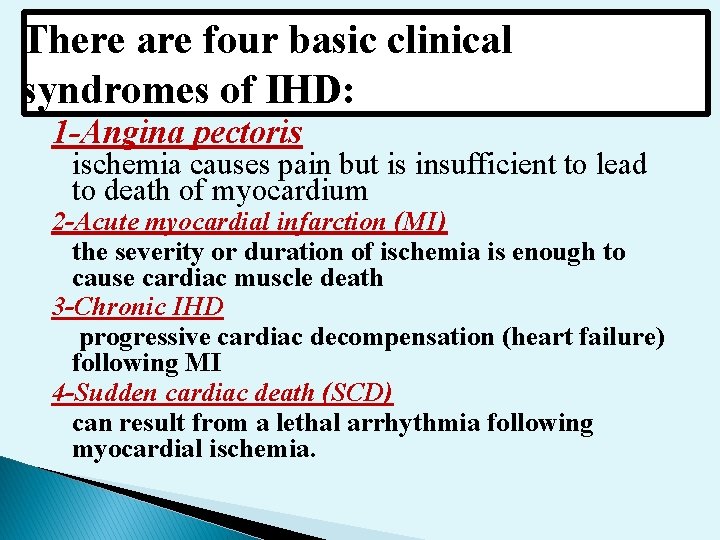 There are four basic clinical syndromes of IHD:

1-Angina pectoris
ischemia causes pain but is insufficient to lead to death of myocardium

2-Acute myocardial infarction (MI)
the severity or duration of ischemia is enough to cause cardiac muscle death

3-Chronic IHD
progressive cardiac decompensation (heart failure) following MI

4-Sudden cardiac death (SCD)
can result from a lethal arrhythmia following myocardial ischemia.